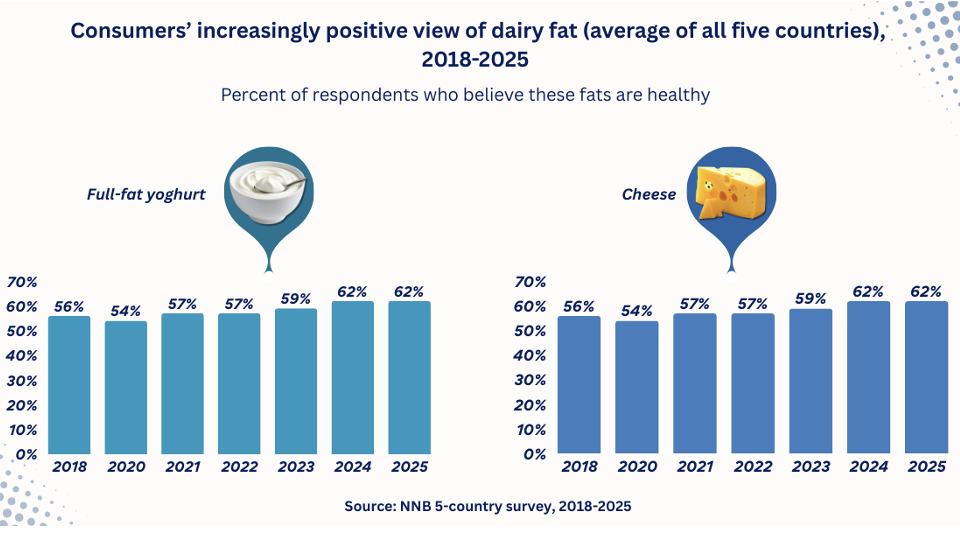 Consumers' increasingly positive view of dairy fat (average of all five countries), 2018-2025

Percent of respondents who believe these fats are healthy

Full-fat yoghurt

70%
60%
50%
40%
30%
20%
10%
0%

56% 54% 57% 57% 59% 62% 62%

2018 2020 2021 2022 2023 2024 2025

Cheese

70%
60%
50%
40%
30%
20%
10%
0%

56% 54% 57% 57% 59% 62% 62%

2018 2020 2021 2022 2023 2024 2025

Source: NNB 5-country survey, 2018-2025